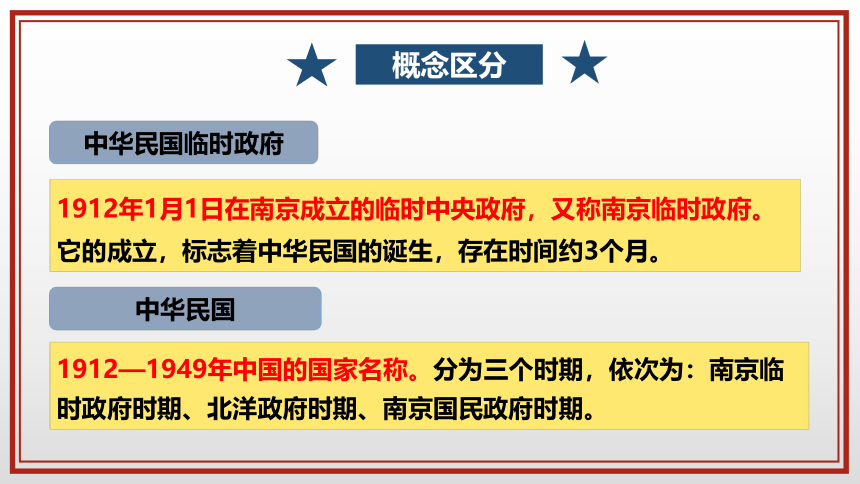 概念区分

中华民国临时政府

1912年1月1日在南京成立的临时中央政府，又称南京临时政府。它的成立，标志着中华民国的诞生，存在时间约3个月。

中华民国

1912—1949年中国的国家名称。分为三个时期，依次为：南京临时政府时期、北洋政府时期、南京国民政府时期。